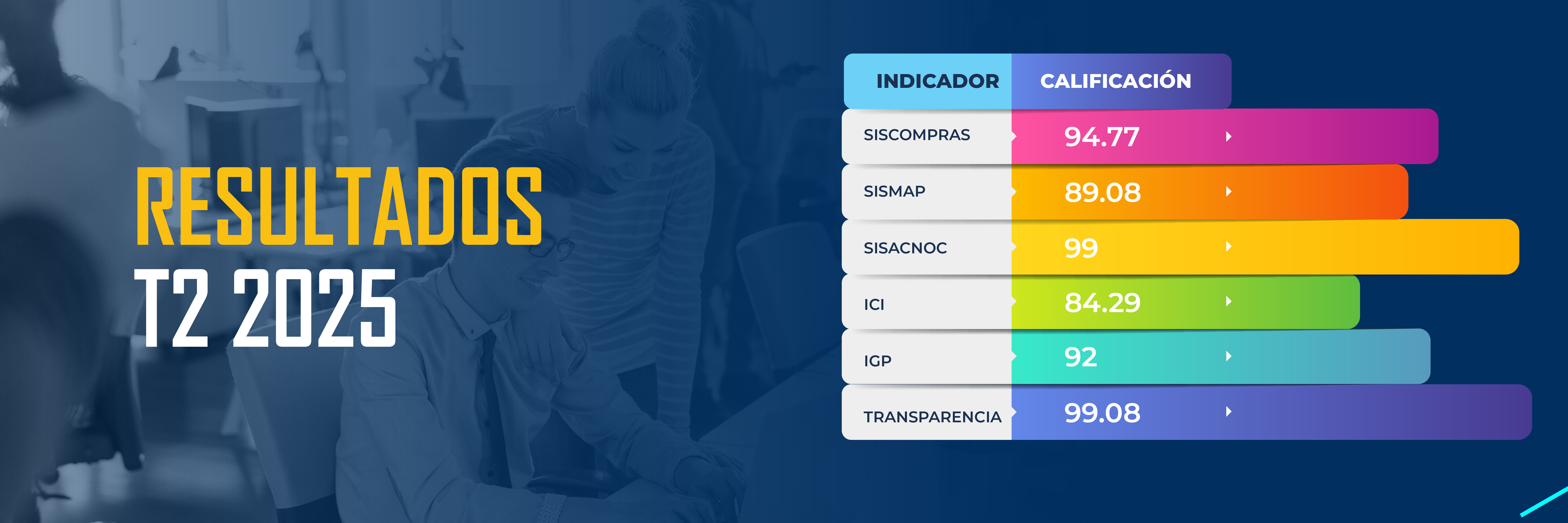 RESULTADOS
T2 2025

| INDICADOR | CALIFICACIÓN |
|---|---|
| SISCOMPRAS | 94.77 |
| SISMAP | 89.08 |
| SISACNOC | 99 |
| ICI | 84.29 |
| IGP | 92 |
| TRANSPARENCIA | 99.08 |